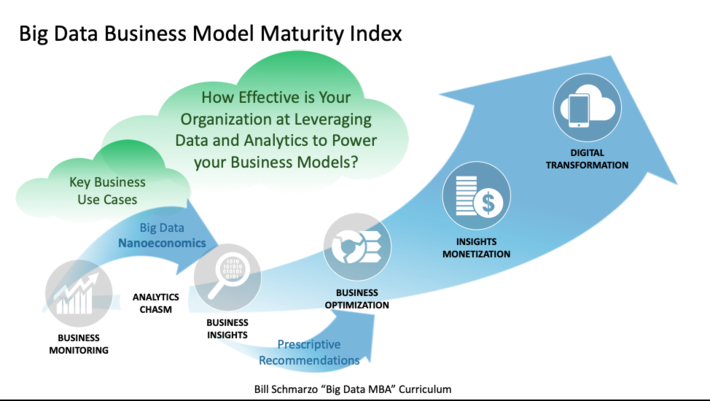 Big Data Business Model Maturity Index

How Effective is Your Organization at Leveraging Data and Analytics to Power your Business Models?

Key Business Use Cases

Big Data Nanoeconomics

BUSINESS MONITORING

ANALYTICS CHASM

BUSINESS INSIGHTS

Prescriptive Recommendations

BUSINESS OPTIMIZATION

INSIGHTS MONETIZATION

DIGITAL TRANSFORMATION

Bill Schmarzo "Big Data MBA" Curriculum